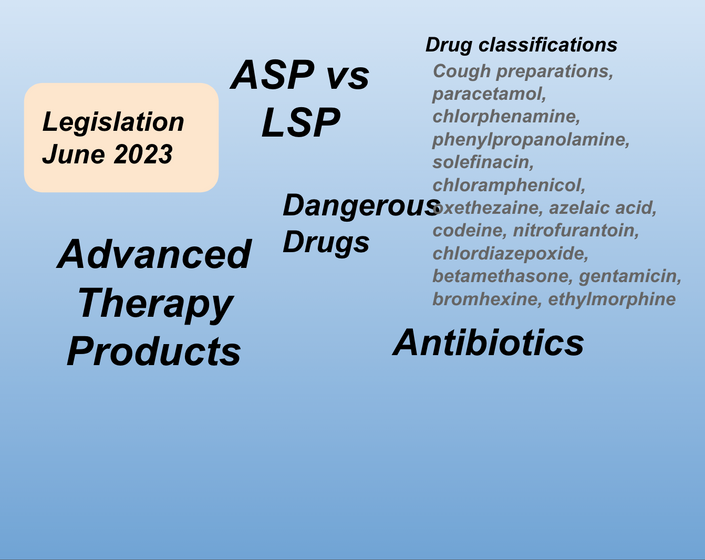 Legislation June 2023

ASP vs LSP

Drug classifications

Cough preparations, paracetamol, chlorphenamine, phenylpropanolamine, solefinacin, chloramphenicol, oxethezaine, azelaic acid, codeine, nitrofurantoin, chlordiazepoxide, betamethasone, gentamicin, bromhexine, ethylmorphine

Dangerous Drugs

Advanced Therapy Products

Antibiotics